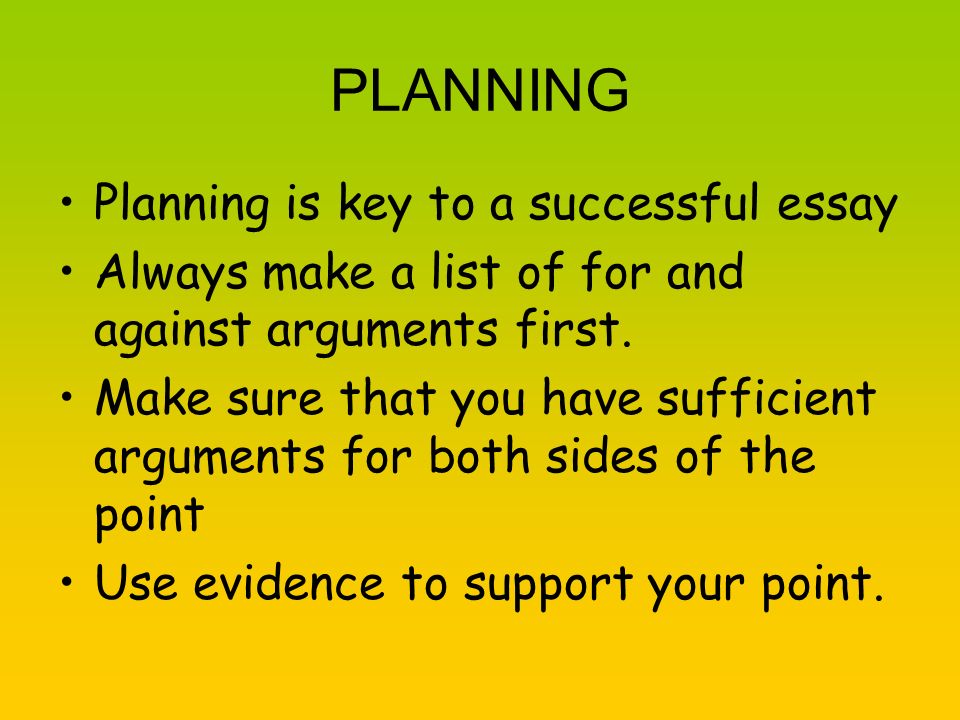 PLANNING

• Planning is key to a successful essay
• Always make a list of for and against arguments first.
• Make sure that you have sufficient arguments for both sides of the point
• Use evidence to support your point.